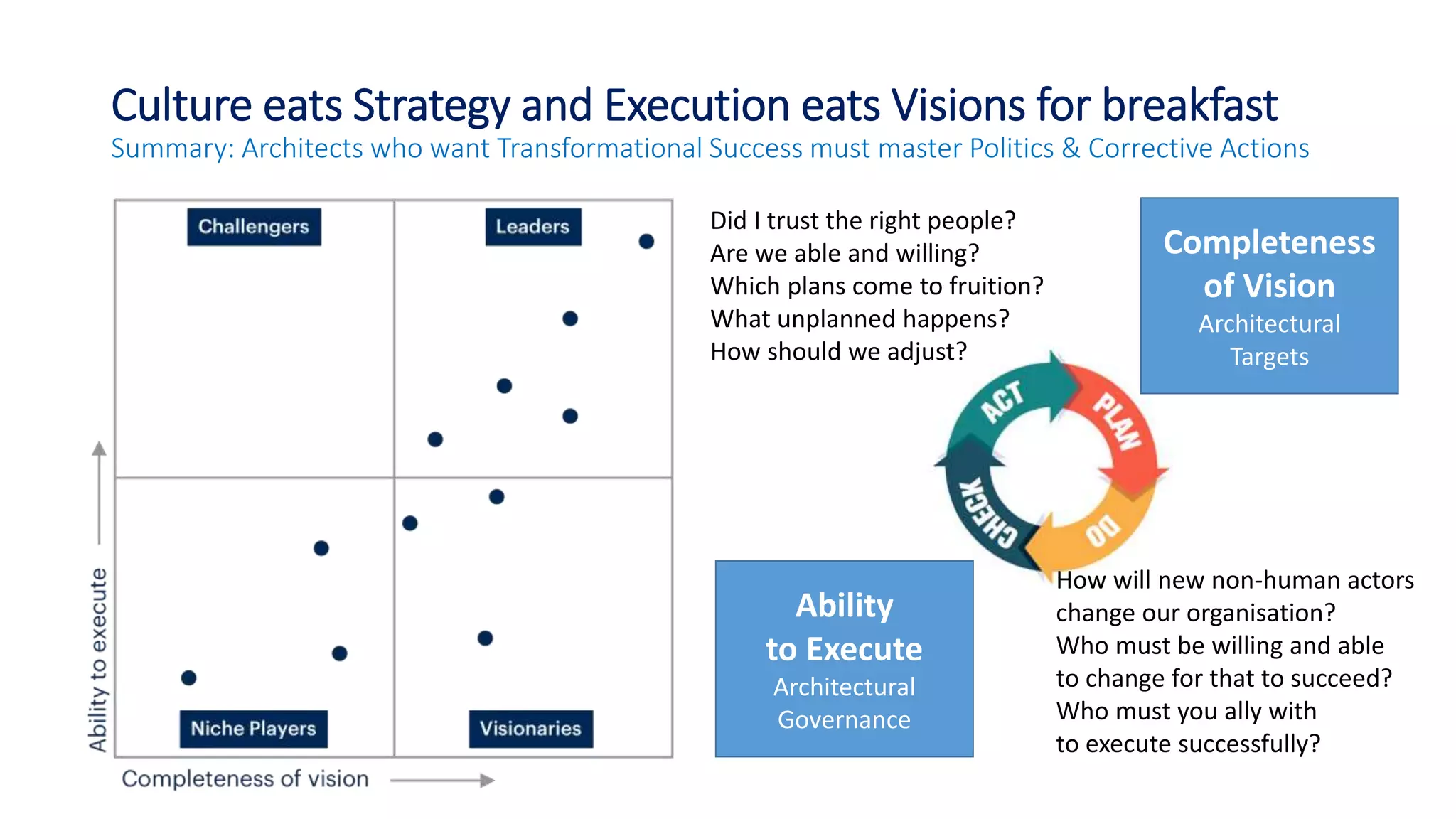 Culture eats Strategy and Execution eats Visions for breakfast

Summary: Architects who want Transformational Success must master Politics & Corrective Actions

Challengers

Leaders

Niche Players

Visionaries

Ability to execute

Completeness of vision

Did I trust the right people?
Are we able and willing?
Which plans come to fruition?
What unplanned happens?
How should we adjust?

Completeness of Vision
Architectural Targets

ACT

PLAN

DO

CHECK

Ability to Execute
Architectural Governance

How will new non-human actors change our organisation?
Who must be willing and able to change for that to succeed?
Who must you ally with to execute successfully?